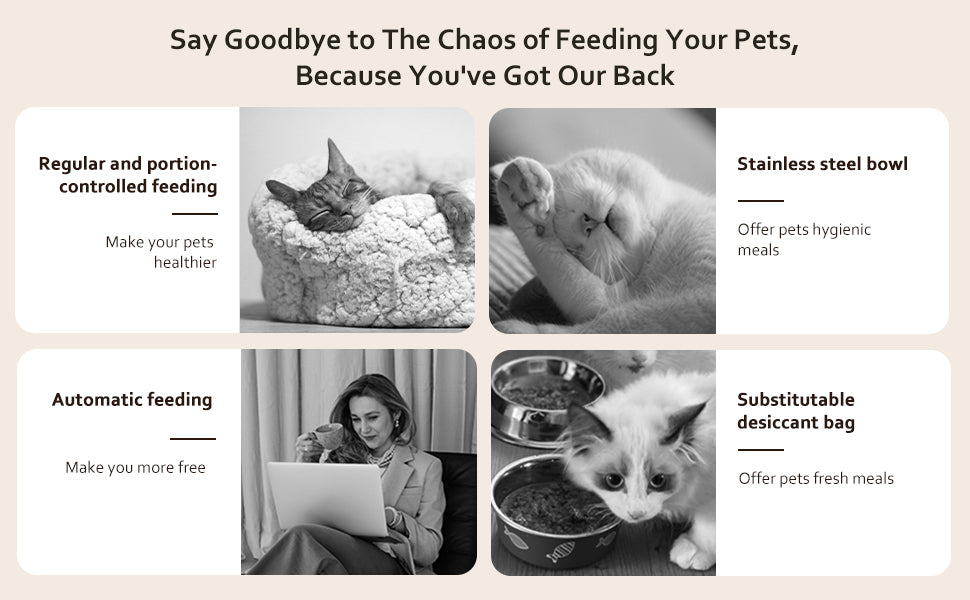 Say Goodbye to The Chaos of Feeding Your Pets, Because You've Got Our Back

Regular and portion-controlled feeding

Make your pets healthier

Stainless steel bowl

Offer pets hygienic meals

Automatic feeding

Make you more free

Substitutable desiccant bag

Offer pets fresh meals